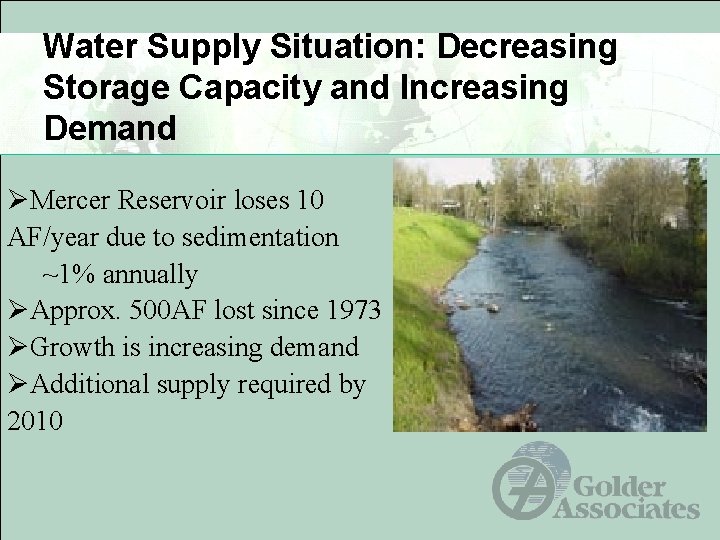 Water Supply Situation: Decreasing Storage Capacity and Increasing Demand

➢Mercer Reservoir loses 10 AF/year due to sedimentation
~1% annually
➢Approx. 500AF lost since 1973
➢Growth is increasing demand
➢Additional supply required by 2010

Golder Associates